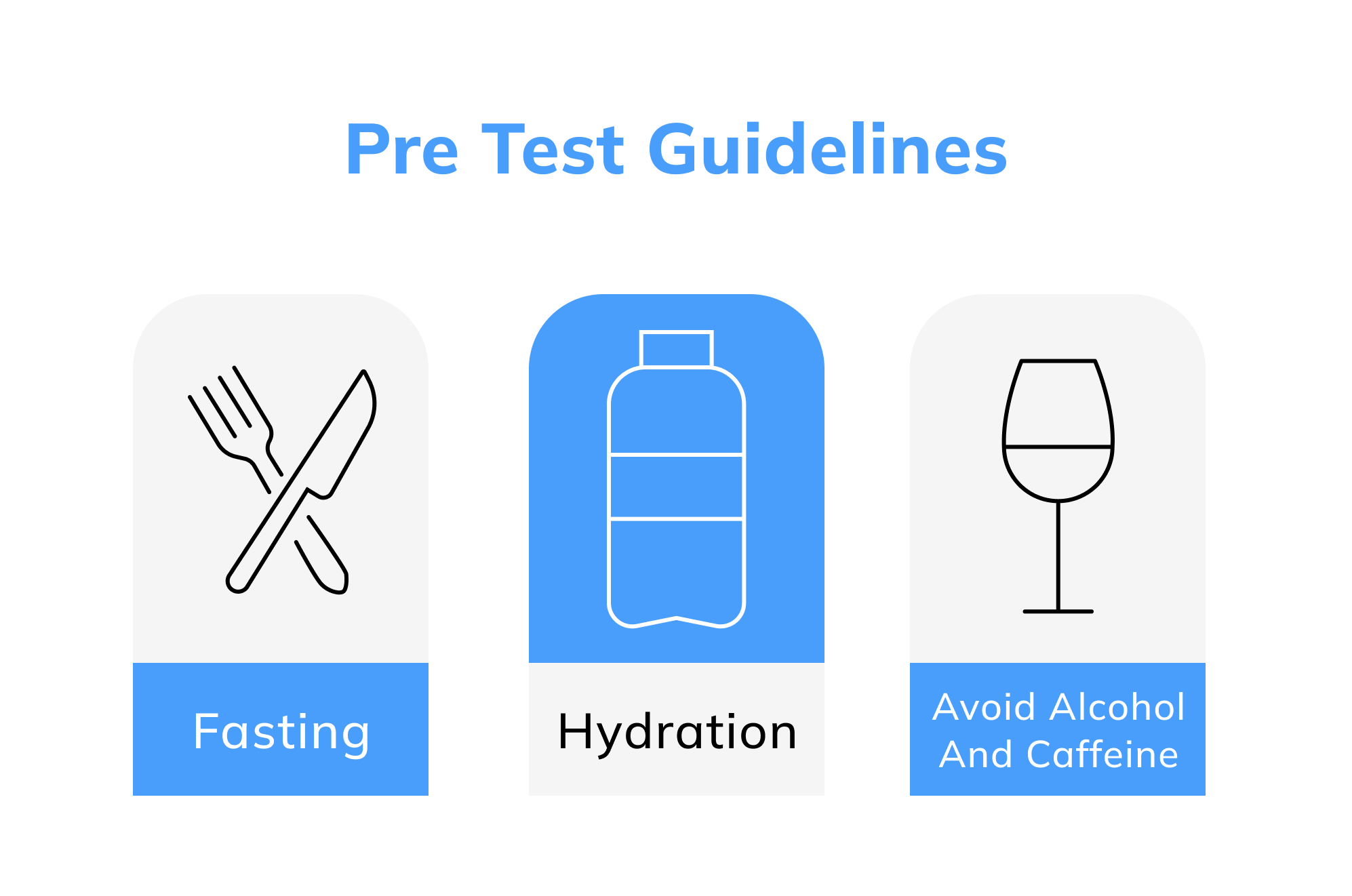 Pre Test Guidelines

Fasting

Hydration

Avoid Alcohol And Caffeine